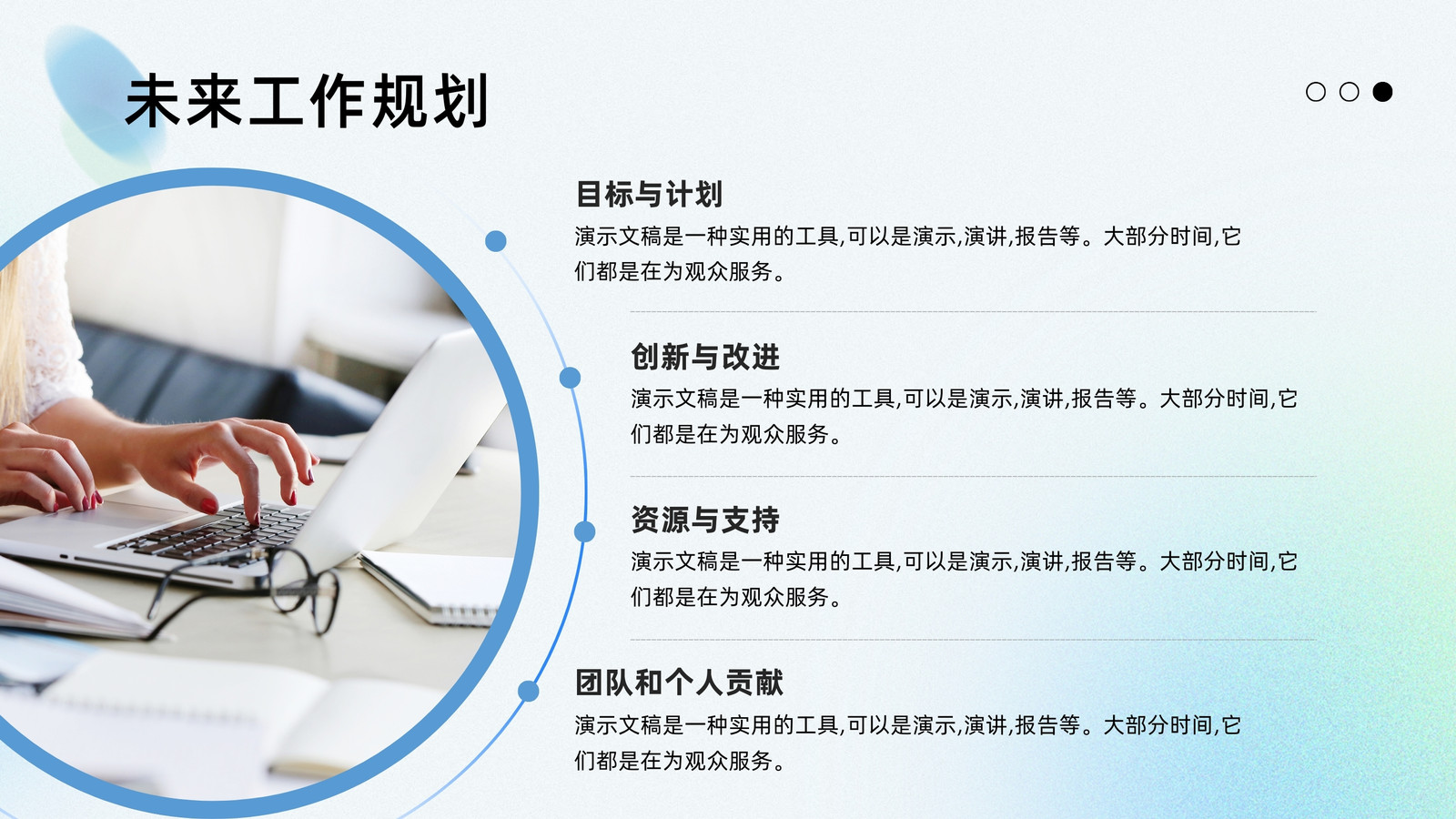 未来工作规划

目标与计划
演示文稿是一种实用的工具,可以是演示,演讲,报告等。大部分时间,它们都是在为观众服务。

创新与改进
演示文稿是一种实用的工具,可以是演示,演讲,报告等。大部分时间,它们都是在为观众服务。

资源与支持
演示文稿是一种实用的工具,可以是演示,演讲,报告等。大部分时间,它们都是在为观众服务。

团队和个人贡献
演示文稿是一种实用的工具,可以是演示,演讲,报告等。大部分时间,它们都是在为观众服务。